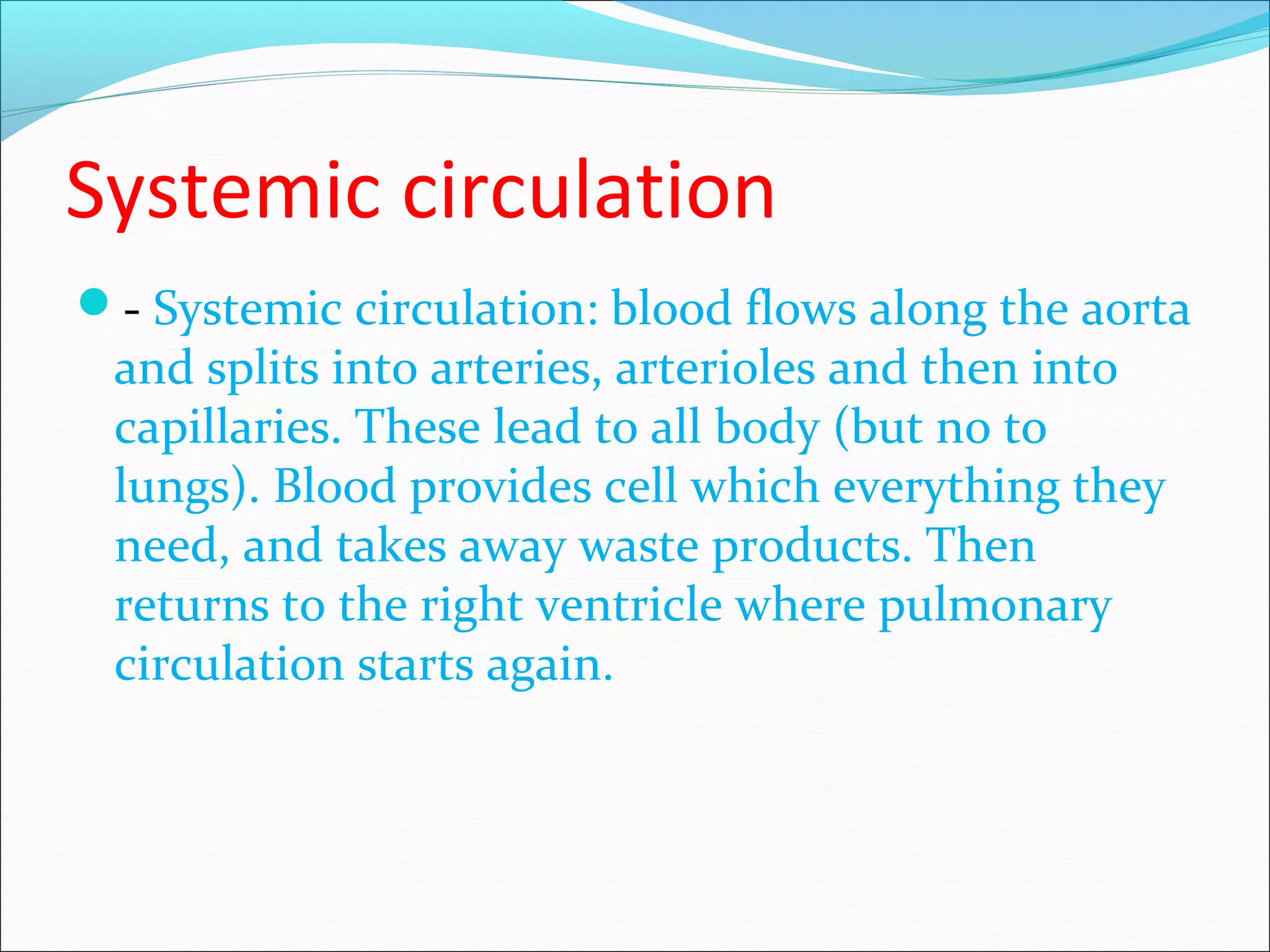 Systemic circulation

- Systemic circulation: blood flows along the aorta and splits into arteries, arterioles and then into capillaries. These lead to all body (but no to lungs). Blood provides cell which everything they need, and takes away waste products. Then returns to the right ventricle where pulmonary circulation starts again.